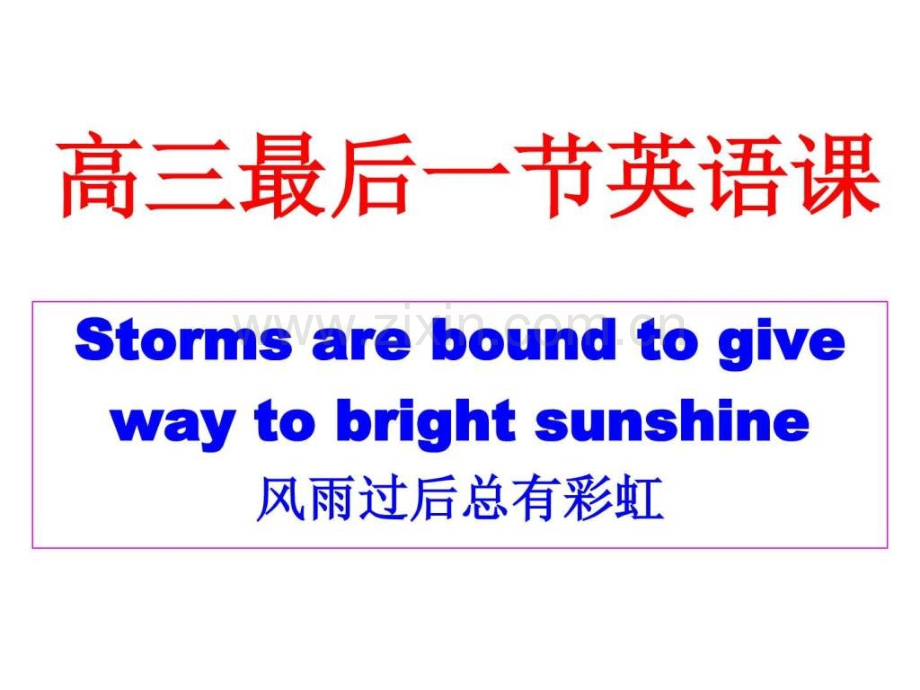 高三最后一节英语课

www.zixin.com.cn

Storms are bound to give way to bright sunshine
风雨过后总有彩虹